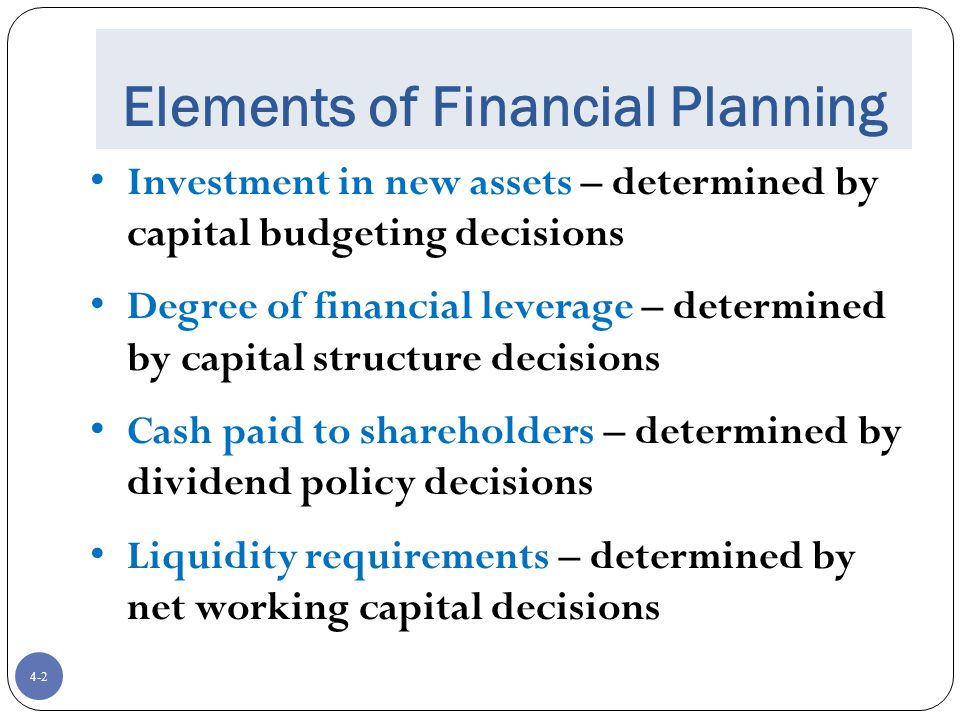 Elements of Financial Planning

• Investment in new assets – determined by capital budgeting decisions

• Degree of financial leverage – determined by capital structure decisions

• Cash paid to shareholders – determined by dividend policy decisions

• Liquidity requirements – determined by net working capital decisions

4-2